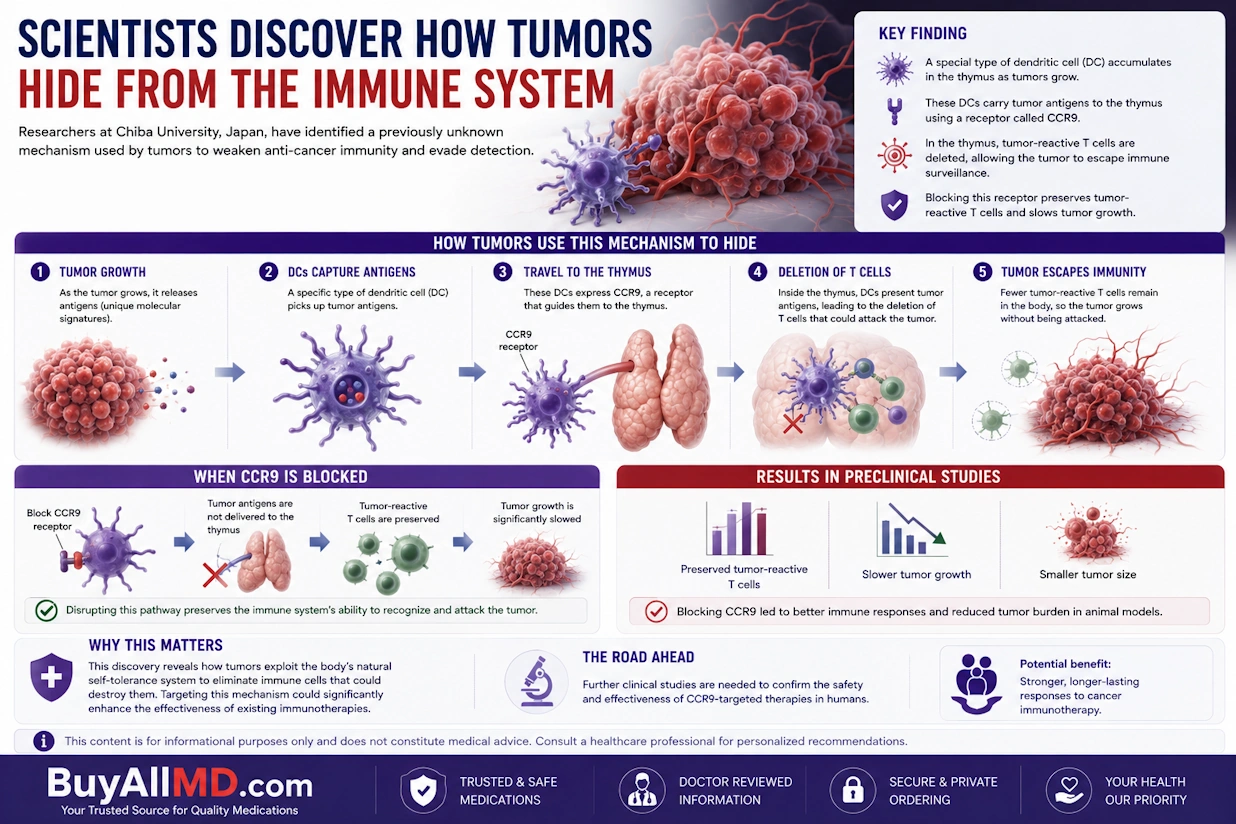 SCIENTISTS DISCOVER HOW TUMORS HIDE FROM THE IMMUNE SYSTEM

Researchers at Chiba University, Japan, have identified a previously unknown mechanism used by tumors to weaken anti-cancer immunity and evade detection.

KEY FINDING

A special type of dendritic cell (DC) accumulates in the thymus as tumors grow.

These DCs carry tumor antigens to the thymus using a receptor called CCR9.

In the thymus, tumor-reactive T cells are deleted, allowing the tumor to escape immune surveillance.

Blocking this receptor preserves tumor-reactive T cells and slows tumor growth.

HOW TUMORS USE THIS MECHANISM TO HIDE

1 TUMOR GROWTH
As the tumor grows, it releases antigens (unique molecular signatures).

2 DCs CAPTURE ANTIGENS
A specific type of dendritic cell (DC) picks up tumor antigens.

3 TRAVEL TO THE THYMUS
These DCs express CCR9, a receptor that guides them to the thymus.

CCR9 receptor

4 DELETION OF T CELLS
Inside the thymus, DCs present tumor antigens, leading to the deletion of T cells that could attack the tumor.

5 TUMOR ESCAPES IMMUNITY
Fewer tumor-reactive T cells remain in the body, so the tumor grows without being attacked.

WHEN CCR9 IS BLOCKED

Block CCR9 receptor

Tumor antigens are not delivered to the thymus

Tumor-reactive T cells are preserved

Tumor growth is significantly slowed

Disrupting this pathway preserves the immune system's ability to recognize and attack the tumor.

RESULTS IN PRECLINICAL STUDIES

Preserved tumor-reactive T cells

Slower tumor growth

Smaller tumor size

Blocking CCR9 led to better immune responses and reduced tumor burden in animal models.

WHY THIS MATTERS

This discovery reveals how tumors exploit the body's natural self-tolerance system to eliminate immune cells that could destroy them. Targeting this mechanism could significantly enhance the effectiveness of existing immunotherapies.

THE ROAD AHEAD

Further clinical studies are needed to confirm the safety and effectiveness of CCR9-targeted therapies in humans.

Potential benefit:
Stronger, longer-lasting responses to cancer immunotherapy.

This content is for informational purposes only and does not constitute medical advice. Consult a healthcare professional for personalized recommendations.

BuyAllMD.com
Your Trusted Source for Quality Medications

TRUSTED & SAFE MEDICATIONS

DOCTOR REVIEWED INFORMATION

SECURE & PRIVATE ORDERING

YOUR HEALTH OUR PRIORITY